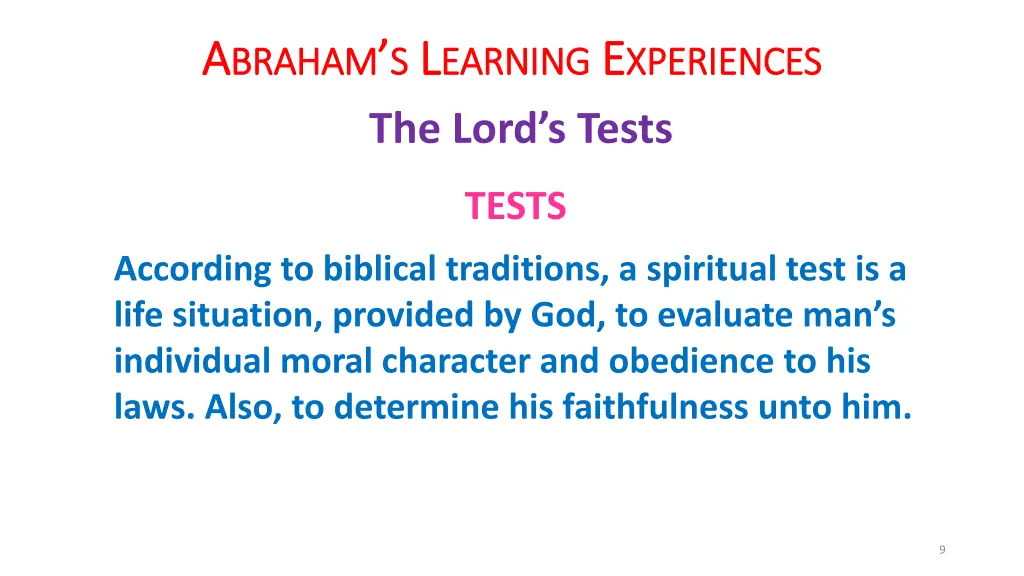 ABRAHAM'S LEARNING EXPERIENCES

The Lord's Tests

TESTS

According to biblical traditions, a spiritual test is a life situation, provided by God, to evaluate man's individual moral character and obedience to his laws. Also, to determine his faithfulness unto him.

9